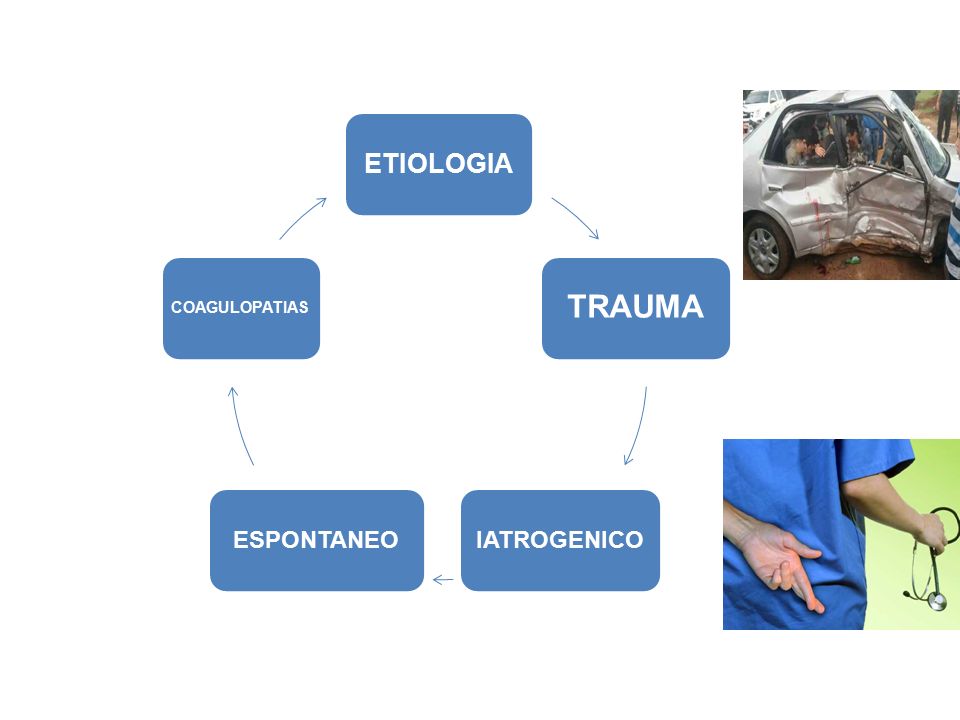 ETIOLOGIA

TRAUMA

IATROGENICO

ESPONTANEO

COAGULOPATIAS